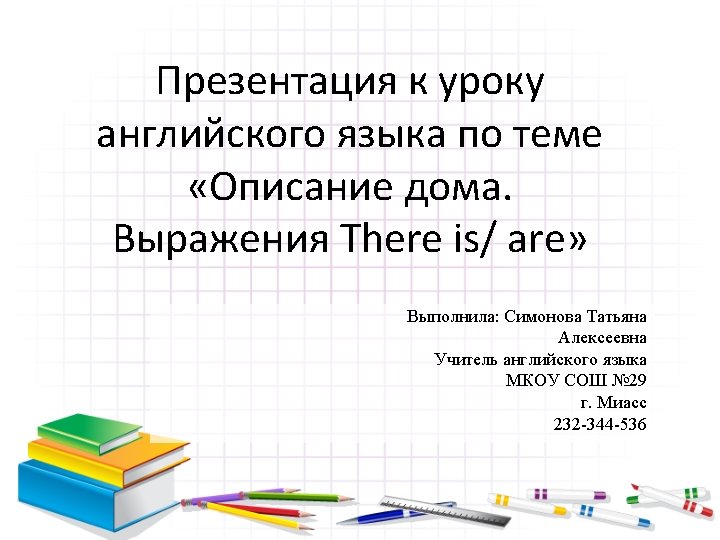 Презентация к уроку английского языка по теме «Описание дома. Выражения There is/ are»

Выполнила: Симонова Татьяна Алексеевна
Учитель английского языка
МКОУ СОШ №29
г. Миасс
232-344-536